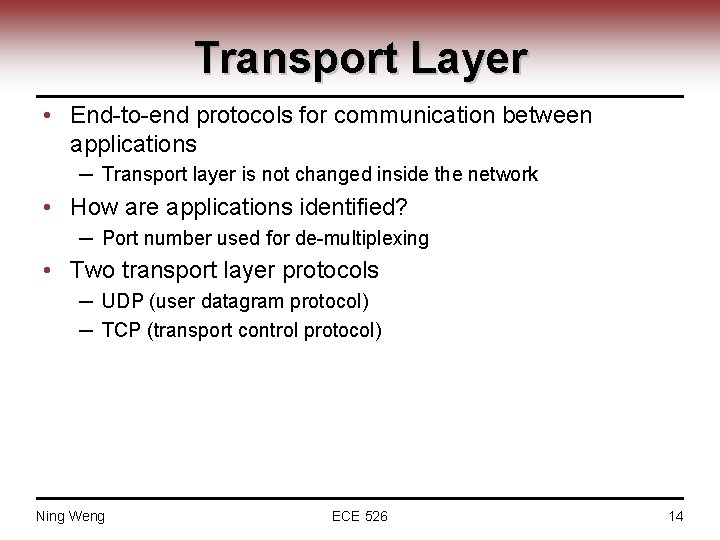 Transport Layer

• End-to-end protocols for communication between applications
  – Transport layer is not changed inside the network
• How are applications identified?
  – Port number used for de-multiplexing
• Two transport layer protocols
  – UDP (user datagram protocol)
  – TCP (transport control protocol)

Ning Weng
ECE 526
14